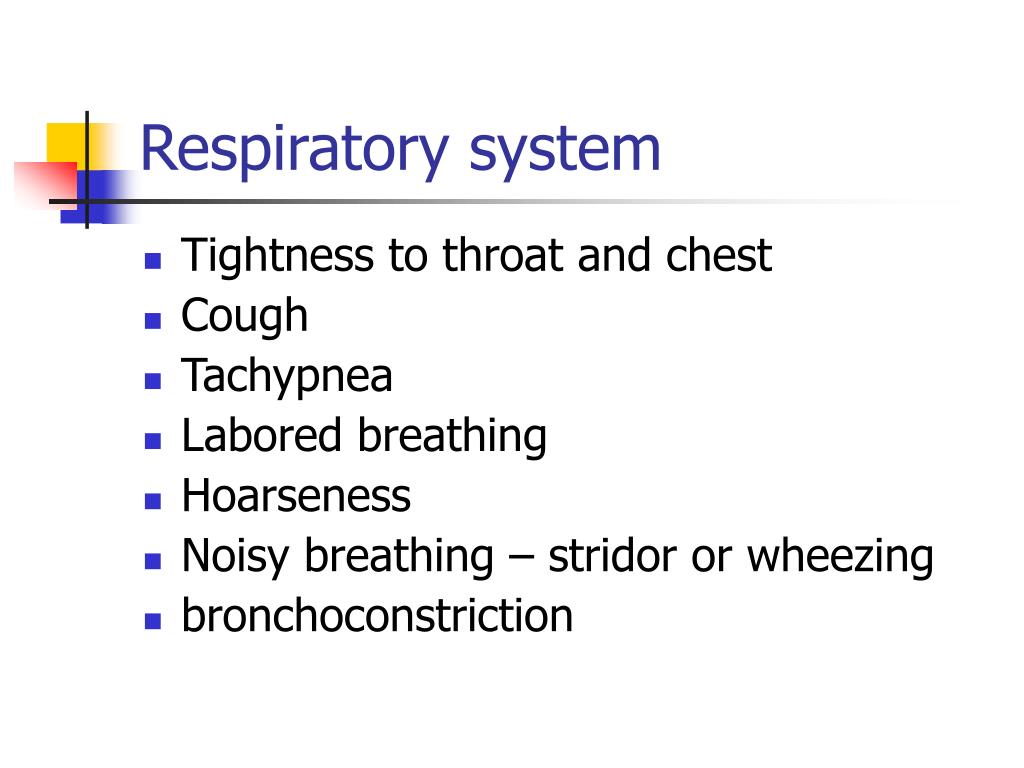 Respiratory system

- Tightness to throat and chest
- Cough
- Tachypnea
- Labored breathing
- Hoarseness
- Noisy breathing – stridor or wheezing
- bronchoconstriction